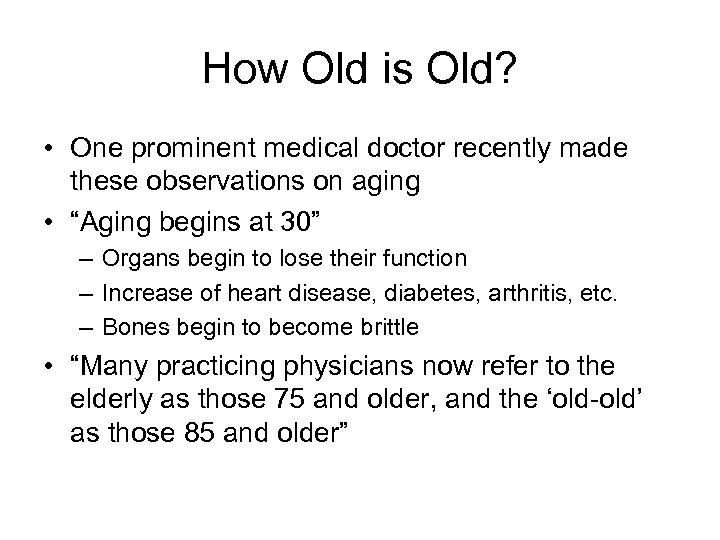 How Old is Old?

• One prominent medical doctor recently made these observations on aging

• “Aging begins at 30”

– Organs begin to lose their function

– Increase of heart disease, diabetes, arthritis, etc.

– Bones begin to become brittle

• “Many practicing physicians now refer to the elderly as those 75 and older, and the ‘old-old’ as those 85 and older”